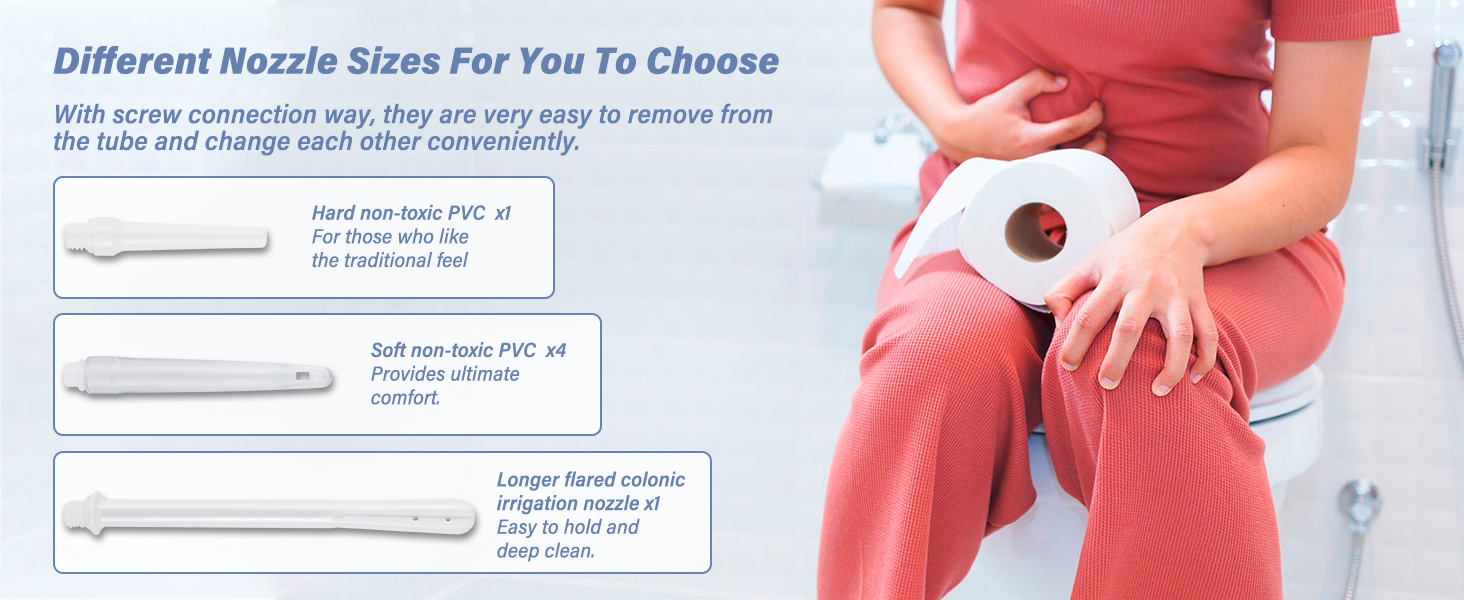 Different Nozzle Sizes For You To Choose

With screw connection way, they are very easy to remove from the tube and change each other conveniently.

Hard non-toxic PVC x1
For those who like the traditional feel

Soft non-toxic PVC x4
Provides ultimate comfort.

Longer flared colonic irrigation nozzle x1
Easy to hold and deep clean.